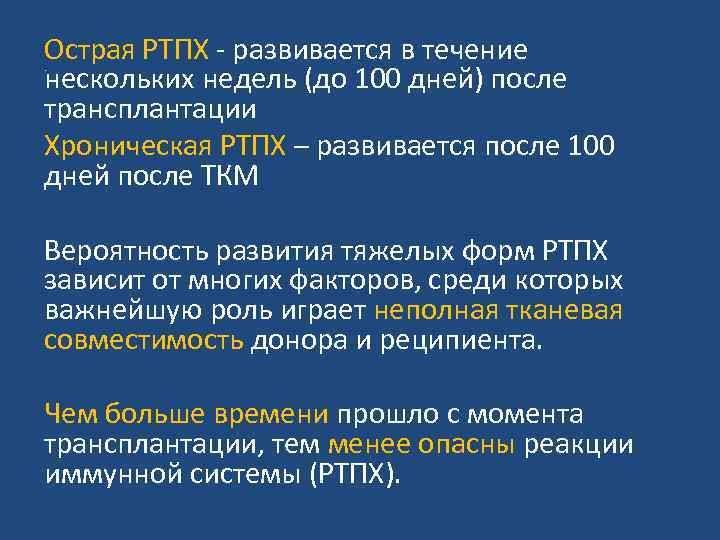 Острая РТПХ - развивается в течение нескольких недель (до 100 дней) после трансплантации

Хроническая РТПХ – развивается после 100 дней после ТКМ

Вероятность развития тяжелых форм РТПХ зависит от многих факторов, среди которых важнейшую роль играет неполная тканевая совместимость донора и реципиента.

Чем больше времени прошло с момента трансплантации, тем менее опасны реакции иммунной системы (РТПХ).